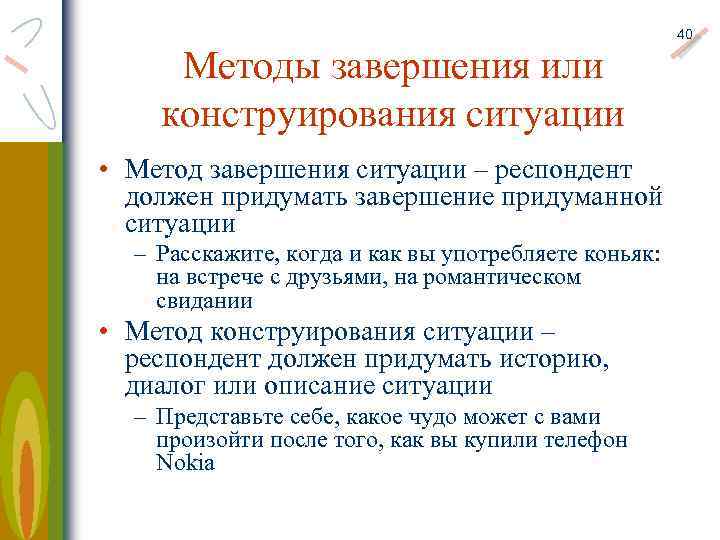 40

Методы завершения или конструирования ситуации

• Метод завершения ситуации – респондент должен придумать завершение придуманной ситуации
– Расскажите, когда и как вы употребляете коньяк: на встрече с друзьями, на романтическом свидании
• Метод конструирования ситуации – респондент должен придумать историю, диалог или описание ситуации
– Представьте себе, какое чудо может с вами произойти после того, как вы купили телефон Nokia